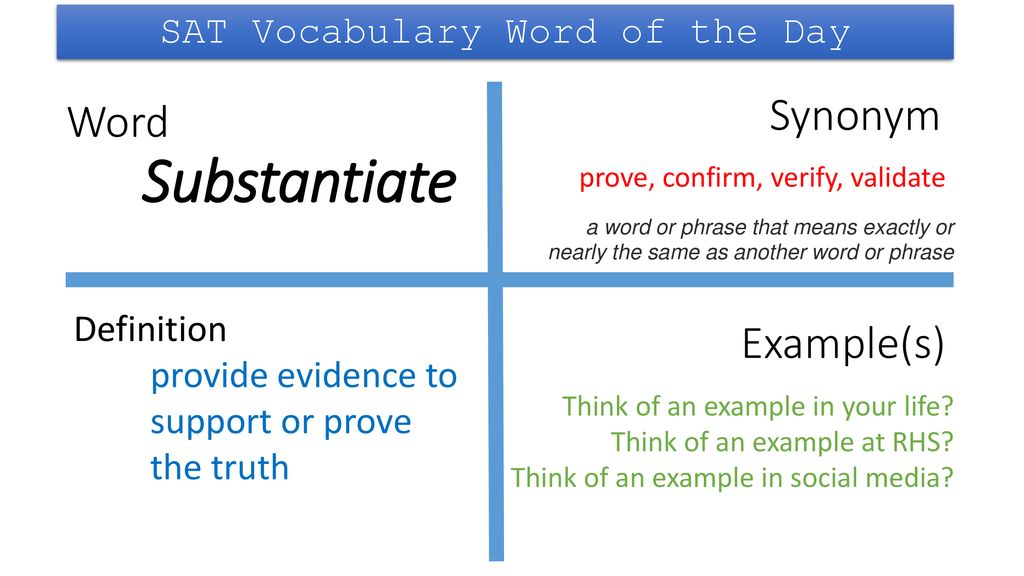 SAT Vocabulary Word of the Day

Word
Substantiate

Synonym
prove, confirm, verify, validate
a word or phrase that means exactly or nearly the same as another word or phrase

Definition
provide evidence to support or prove the truth

Example(s)
Think of an example in your life?
Think of an example at RHS?
Think of an example in social media?